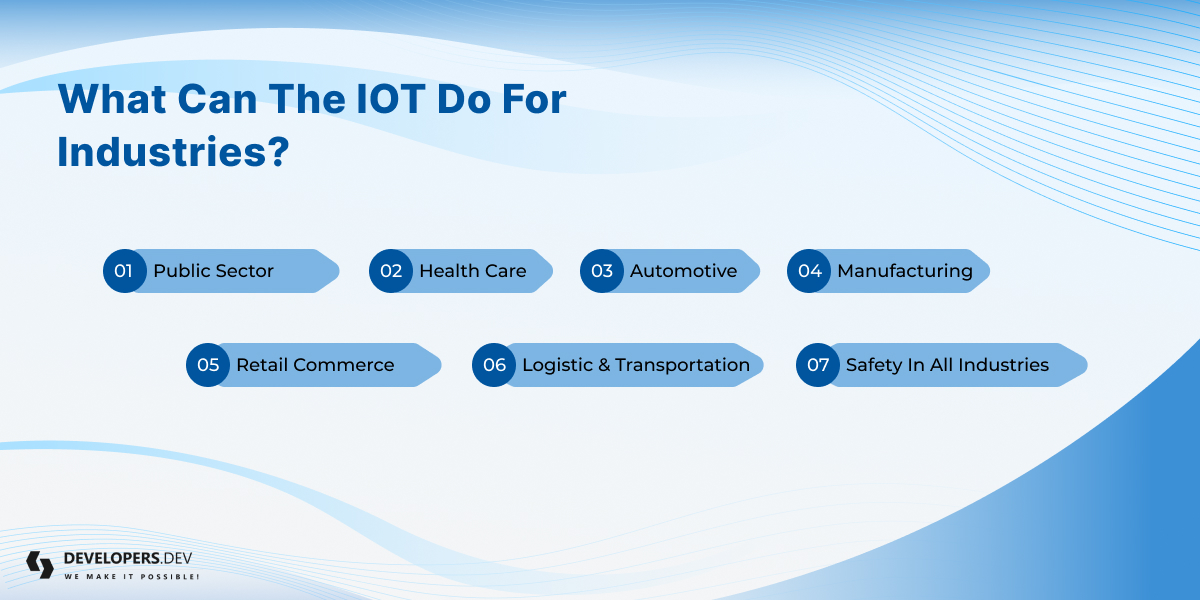 What Can The IOT Do For Industries?

01 Public Sector

02 Health Care

03 Automotive

04 Manufacturing

05 Retail Commerce

06 Logistic & Transportation

07 Safety In All Industries

DEVELOPERS.DEV
WE MAKE IT POSSIBLE!